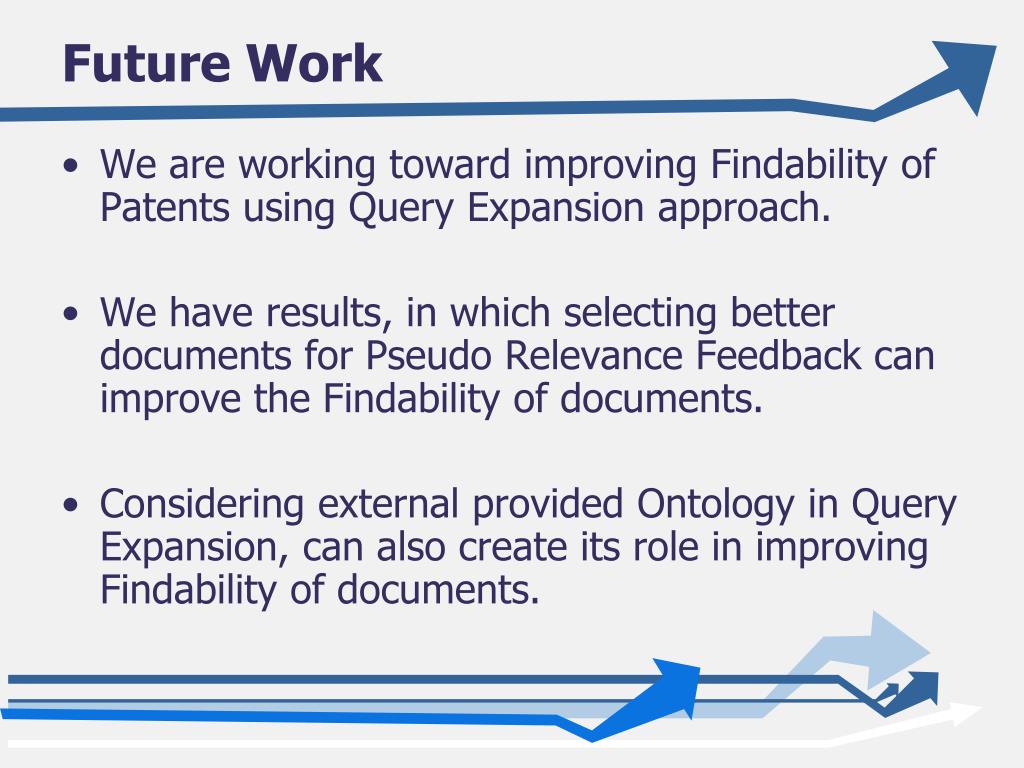 Future Work

• We are working toward improving Findability of Patents using Query Expansion approach.

• We have results, in which selecting better documents for Pseudo Relevance Feedback can improve the Findability of documents.

• Considering external provided Ontology in Query Expansion, can also create its role in improving Findability of documents.